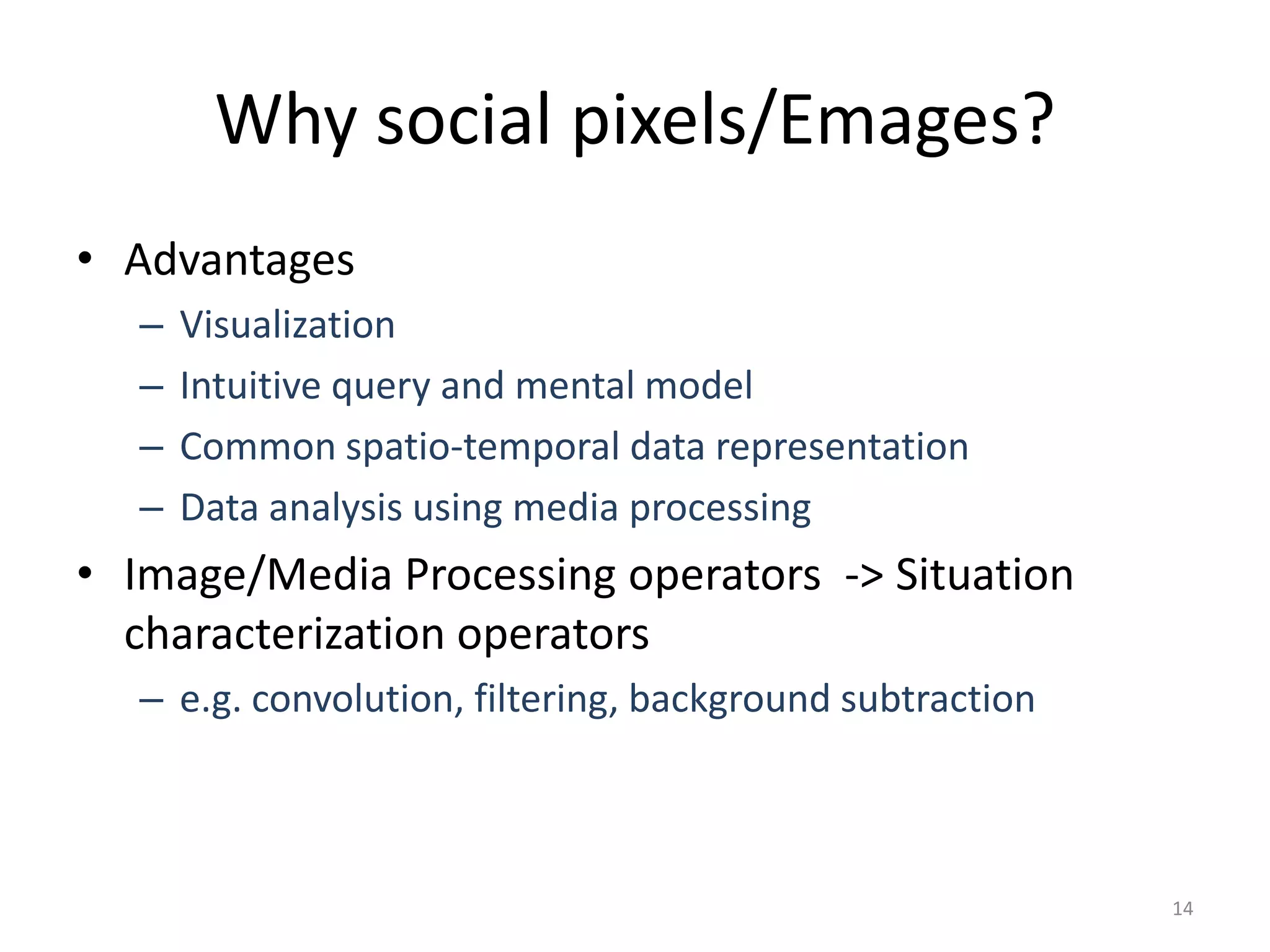 Why social pixels/Emages?

• Advantages
– Visualization
– Intuitive query and mental model
– Common spatio-temporal data representation
– Data analysis using media processing
• Image/Media Processing operators -> Situation characterization operators
– e.g. convolution, filtering, background subtraction

14